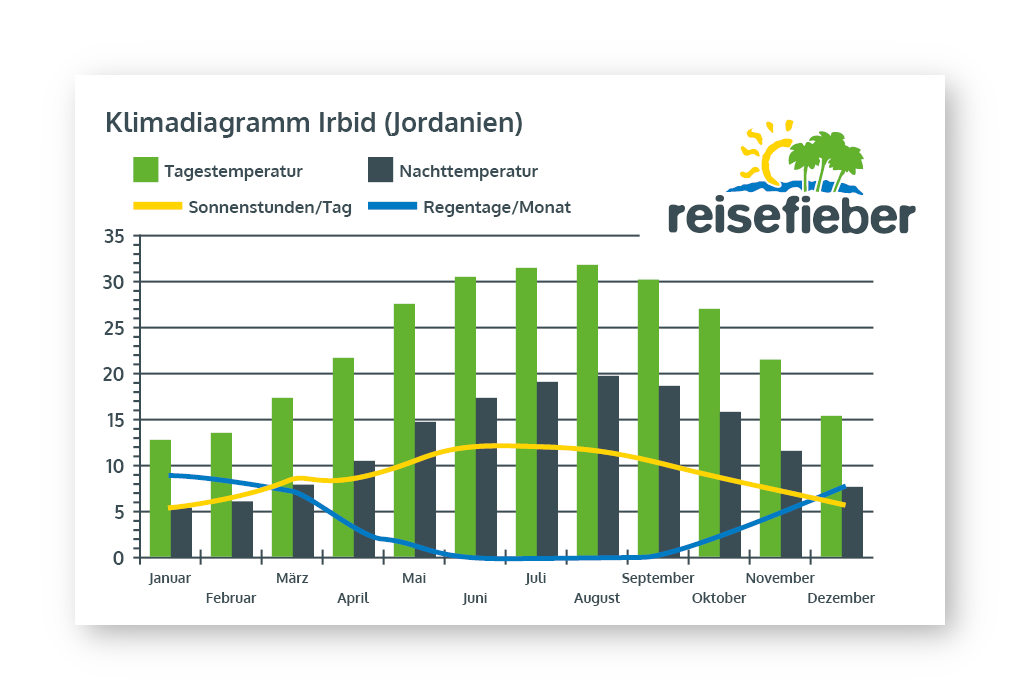 Klimadiagramm Irbid (Jordanien)

Tagestemperatur
Nachttemperatur
Sonnenstunden/Tag
Regentage/Monat

reisefieber

35
30
25
20
15
10
5
0

Januar
Februar
März
April
Mai
Juni
Juli
August
September
Oktober
November
Dezember